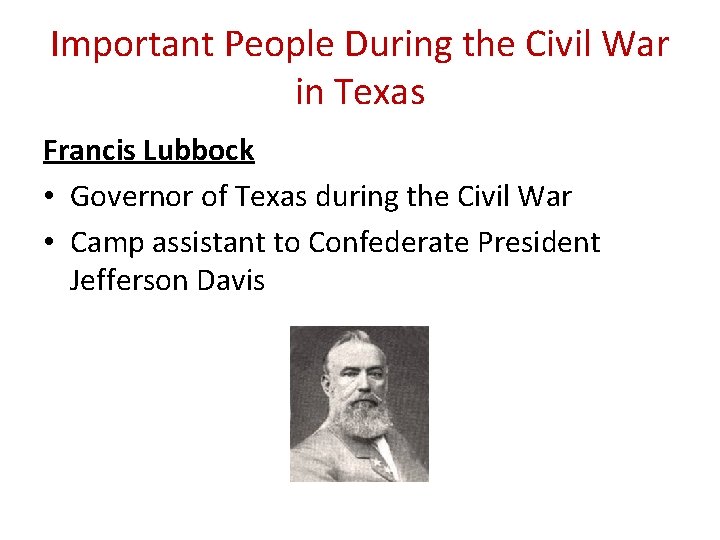 Important People During the Civil War in Texas

Francis Lubbock

• Governor of Texas during the Civil War
• Camp assistant to Confederate President Jefferson Davis